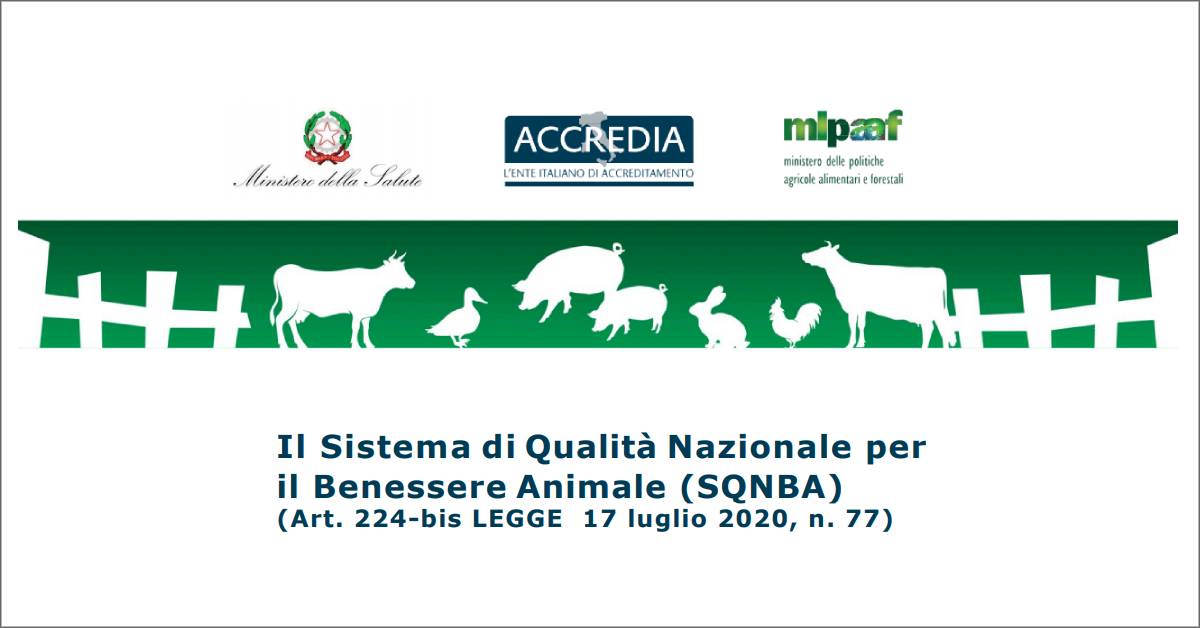 Ministero della Salute

ACCREDIA
L'ENTE ITALIANO DI ACCREDITAMENTO

mipaaf
ministero delle politiche agricole alimentari e forestali

Il Sistema di Qualità Nazionale per il Benessere Animale (SQNBA)
(Art. 224-bis LEGGE 17 luglio 2020, n. 77)